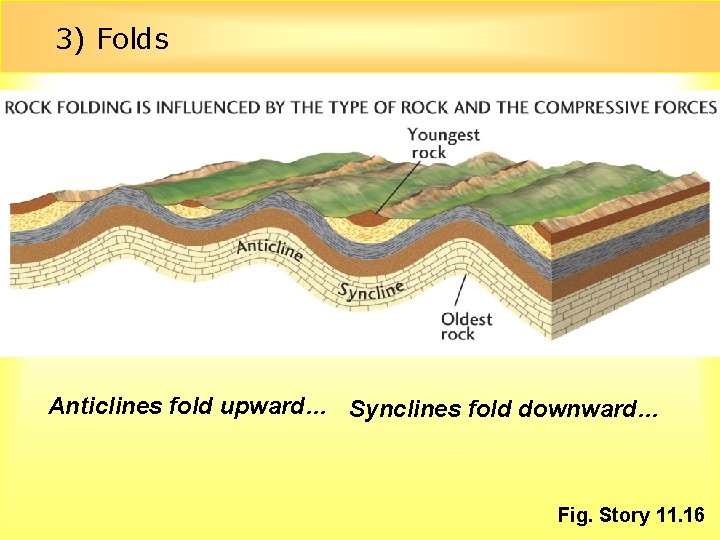 3) Folds

ROCK FOLDING IS INFLUENCED BY THE TYPE OF ROCK AND THE COMPRESSIVE FORCES

Youngest rock

Anticline

Syncline

Oldest rock

Anticlines fold upward... Synclines fold downward...

Fig. Story 11.16